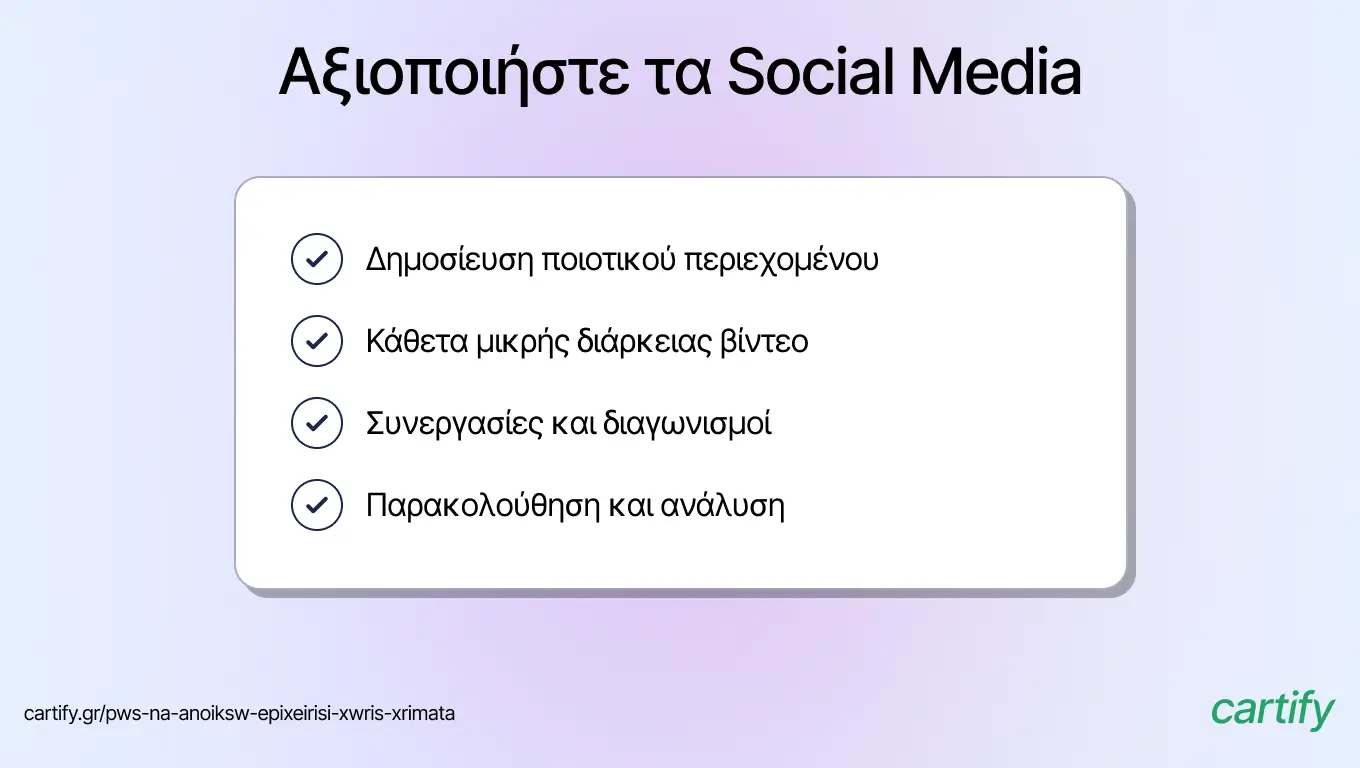 Αξιοποιήστε τα Social Media

Δημοσίευση ποιοτικού περιεχομένου

Κάθετα μικρής διάρκειας βίντεο

Συνεργασίες και διαγωνισμοί

Παρακολούθηση και ανάλυση

cartify.gr/pws-na-anoiksw-epixeirisi-xwris-xrimata

cartify